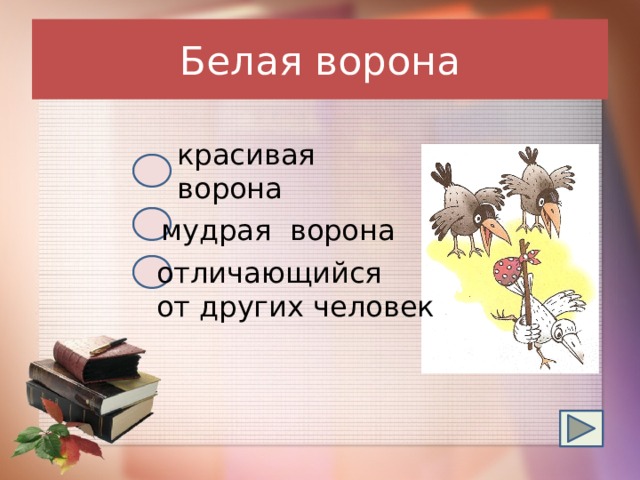 Белая ворона

красивая ворона

мудрая ворона

отличающийся от других человек